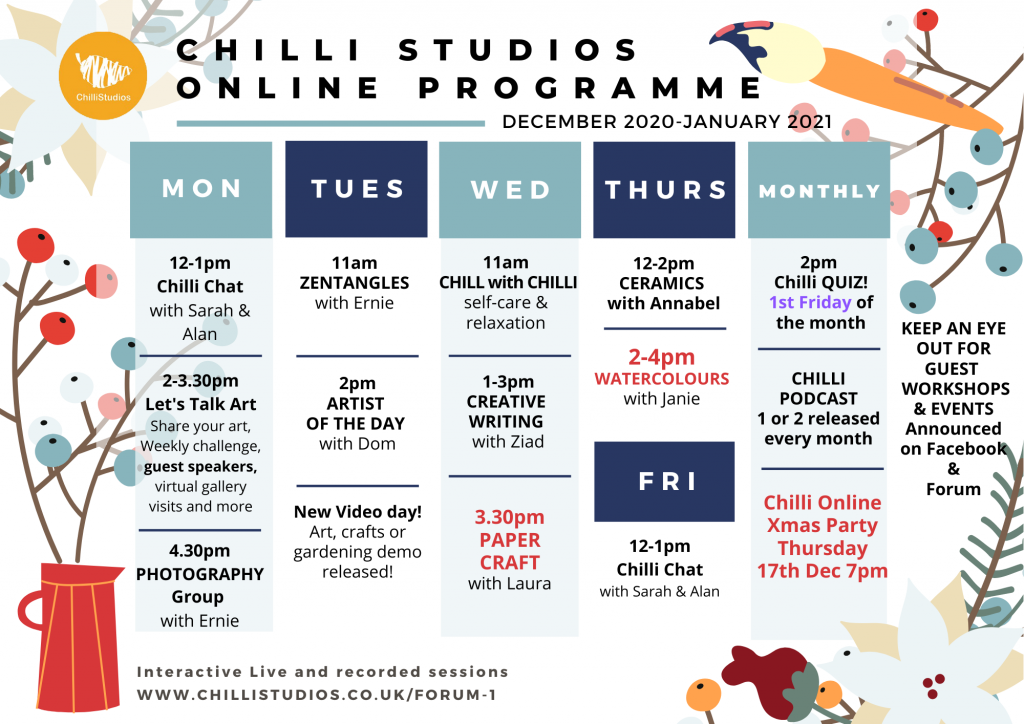 ChilliStudios

CHILLI STUDIOS ONLINE PROGRAMME

DECEMBER 2020-JANUARY 2021

MON

12-1pm Chilli Chat with Sarah & Alan

2-3.30pm Let's Talk Art Share your art, Weekly challenge, guest speakers, virtual gallery visits and more

4.30pm PHOTOGRAPHY Group with Ernie

TUES

11am ZENTANGLES with Ernie

2pm ARTIST OF THE DAY with Dom

New Video day! Art, crafts or gardening demo released!

WED

11am CHILL with CHILLI self-care & relaxation

1-3pm CREATIVE WRITING with Ziad

3.30pm PAPER CRAFT with Laura

THURS

12-2pm CERAMICS with Annabel

2-4pm WATERCOLOURS with Janie

FRI

12-1pm Chilli Chat with Sarah & Alan

MONTHLY

2pm Chilli QUIZ! 1st Friday of the month

CHILLI PODCAST 1 or 2 released every month

Chilli Online Xmas Party Thursday 17th Dec 7pm

KEEP AN EYE OUT FOR GUEST WORKSHOPS & EVENTS Announced on Facebook & Forum

Interactive Live and recorded sessions
WWW.CHILLISTUDIOS.CO.UK/FORUM-1